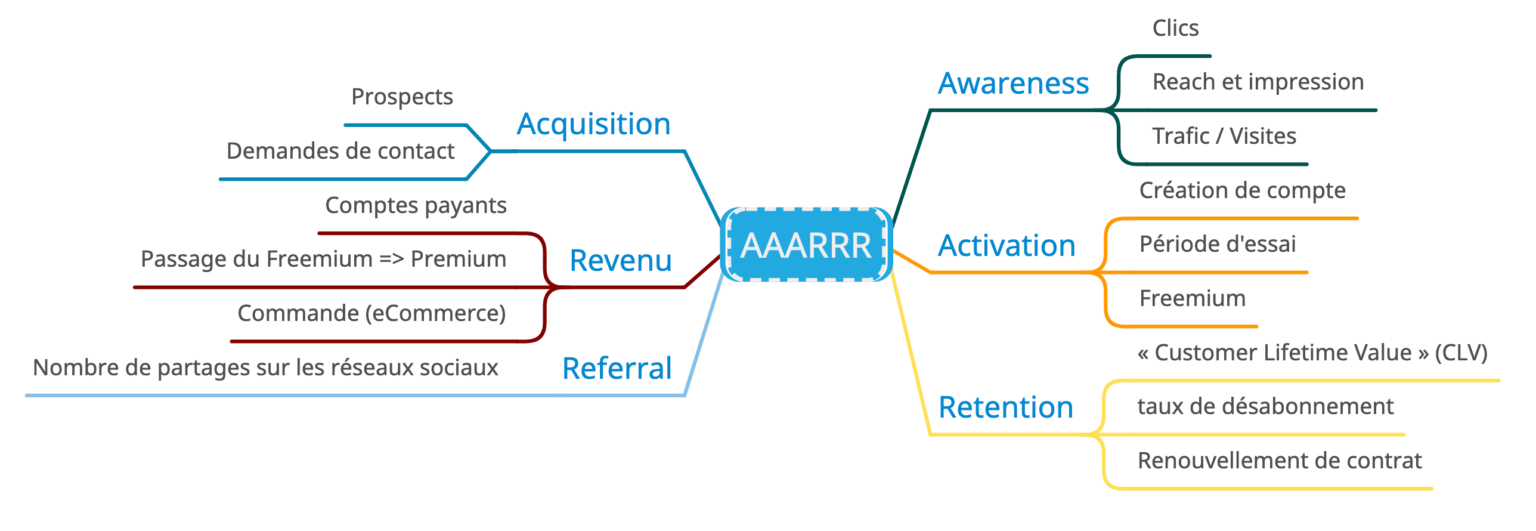 AAARRR

Awareness

Clics

Reach et impression

Trafic / Visites

Activation

Création de compte

Période d'essai

Freemium

Retention

« Customer Lifetime Value » (CLV)

taux de désabonnement

Renouvellement de contrat

Acquisition

Prospects

Demandes de contact

Revenu

Comptes payants

Passage du Freemium => Premium

Commande (eCommerce)

Referral

Nombre de partages sur les réseaux sociaux